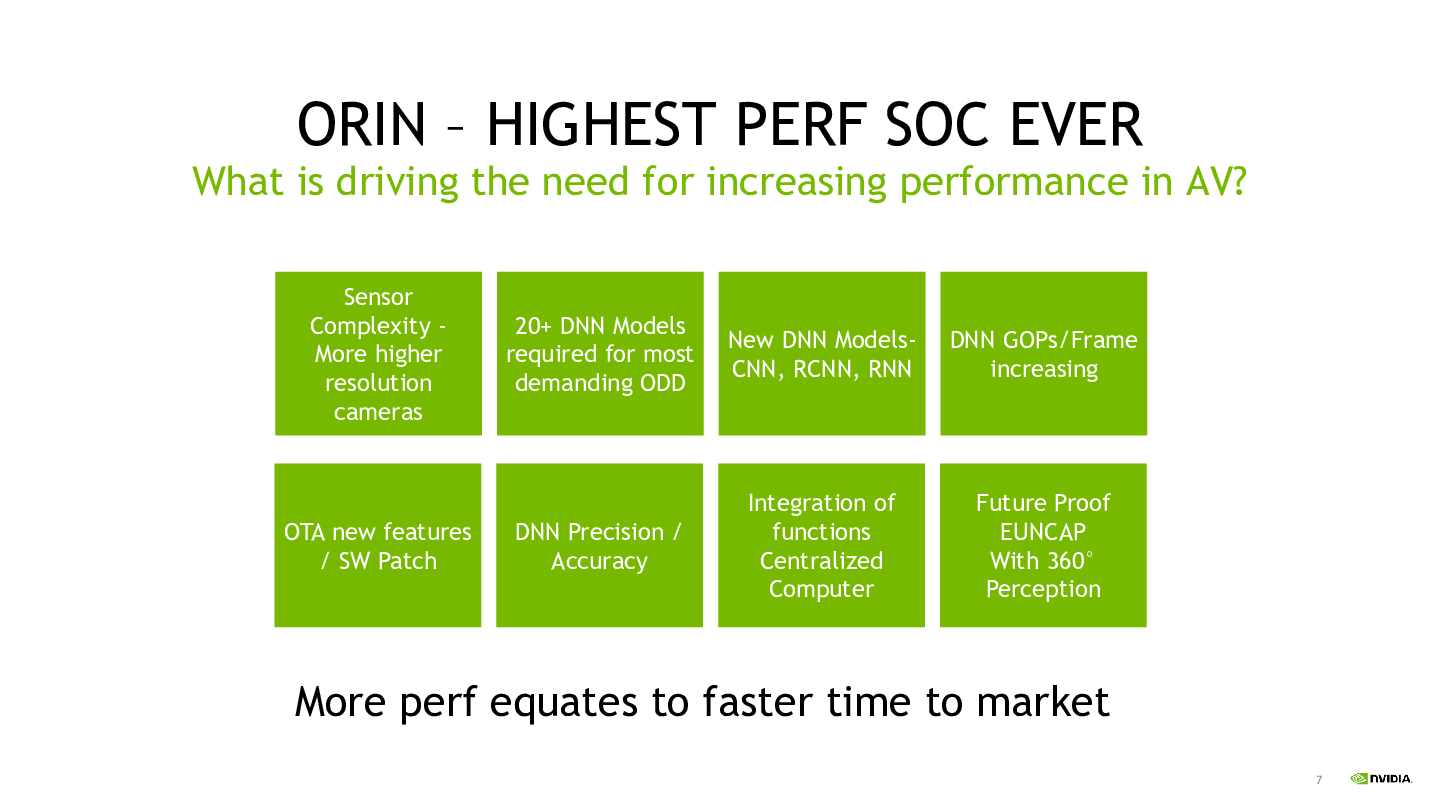 ORIN – HIGHEST PERF SOC EVER
What is driving the need for increasing performance in AV?

Sensor Complexity - More higher resolution cameras

20+ DNN Models required for most demanding ODD

New DNN Models- CNN, RCNN, RNN

DNN GOPs/Frame increasing

OTA new features / SW Patch

DNN Precision / Accuracy

Integration of functions Centralized Computer

Future Proof EUNCAP With 360° Perception

More perf equates to faster time to market

7

NVIDIA.